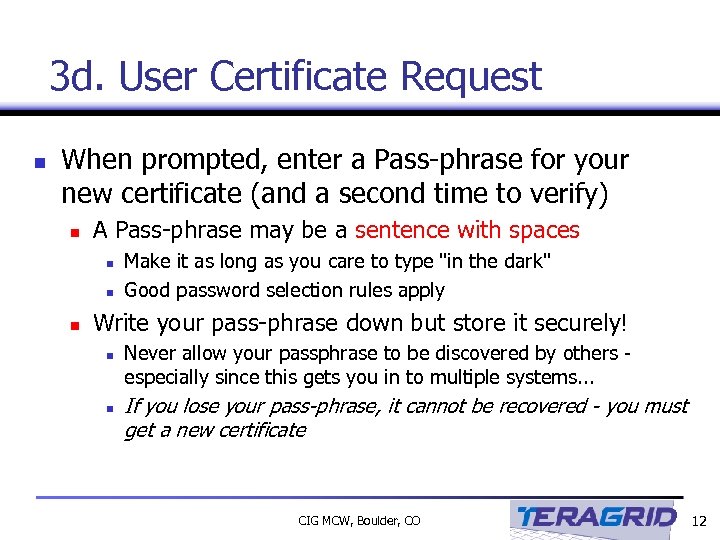 3d. User Certificate Request

When prompted, enter a Pass-phrase for your new certificate (and a second time to verify)

A Pass-phrase may be a sentence with spaces

Make it as long as you care to type "in the dark"

Good password selection rules apply

Write your pass-phrase down but store it securely!

Never allow your passphrase to be discovered by others - especially since this gets you in to multiple systems...

If you lose your pass-phrase, it cannot be recovered - you must get a new certificate

CIG MCW, Boulder, CO

TERAGRID

12